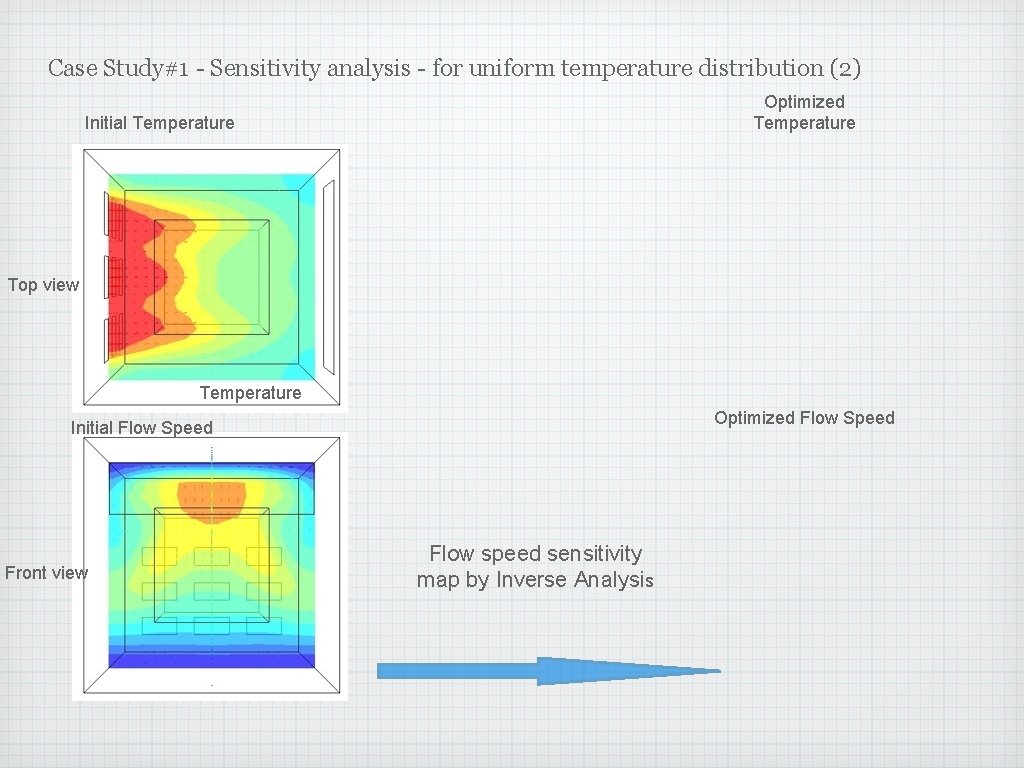 Case Study#1 - Sensitivity analysis - for uniform temperature distribution (2)

Initial Temperature

Optimized Temperature

Top view

Temperature

Initial Flow Speed

Optimized Flow Speed

Front view

Flow speed sensitivity map by Inverse Analysis